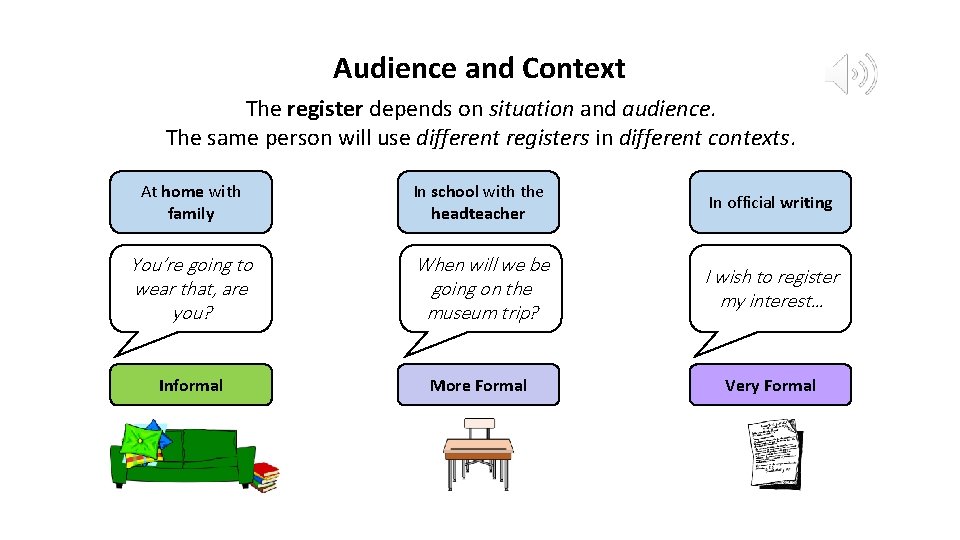 Audience and Context

The register depends on situation and audience.
The same person will use different registers in different contexts.

At home with family

You're going to wear that, are you?

Informal

In school with the headteacher

When will we be going on the museum trip?

More Formal

In official writing

I wish to register my interest…

Very Formal